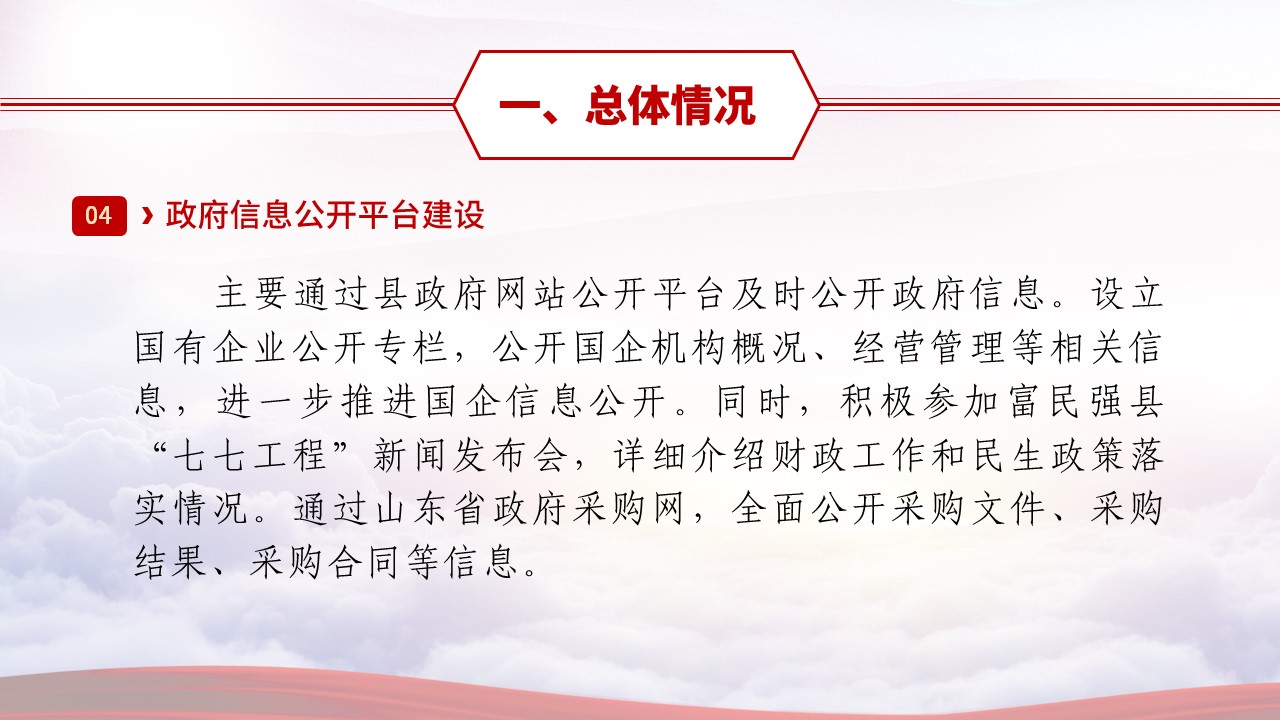 一、总体情况

04 › 政府信息公开平台建设

主要通过县政府网站公开平台及时公开政府信息。设立国有企业公开专栏，公开国企机构概况、经营管理等相关信息，进一步推进国企信息公开。同时，积极参加富民强县“七七工程”新闻发布会，详细介绍财政工作和民生政策落实情况。通过山东省政府采购网，全面公开采购文件、采购结果、采购合同等信息。